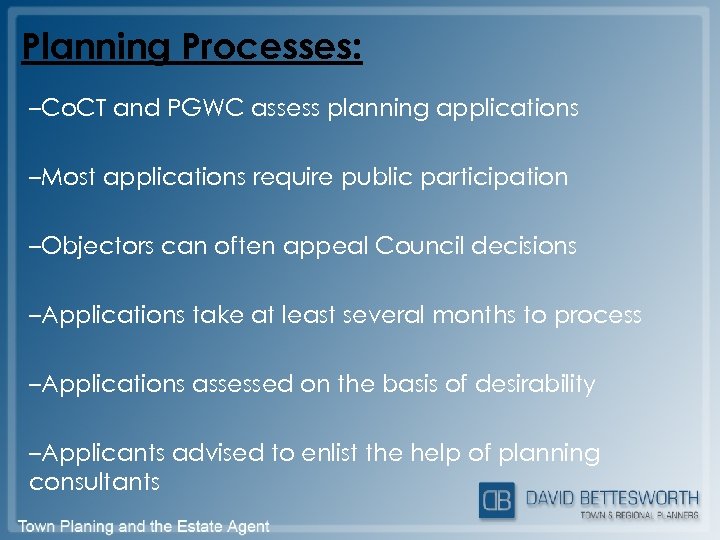 Planning Processes:

–CoCT and PGWC assess planning applications

–Most applications require public participation

–Objectors can often appeal Council decisions

–Applications take at least several months to process

–Applications assessed on the basis of desirability

–Applicants advised to enlist the help of planning consultants

DB DAVID BETTESWORTH
TOWN & REGIONAL PLANNERS

Town Planing and the Estate Agent